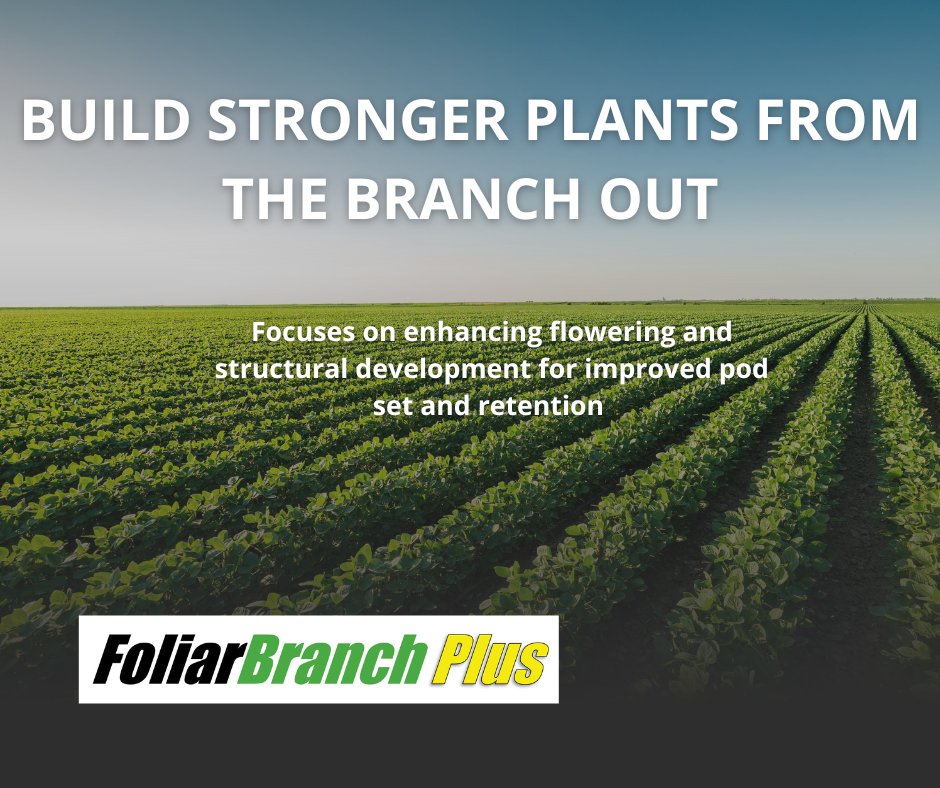 BUILD STRONGER PLANTS FROM THE BRANCH OUT

Focuses on enhancing flowering and structural development for improved pod set and retention

FoliarBranch Plus